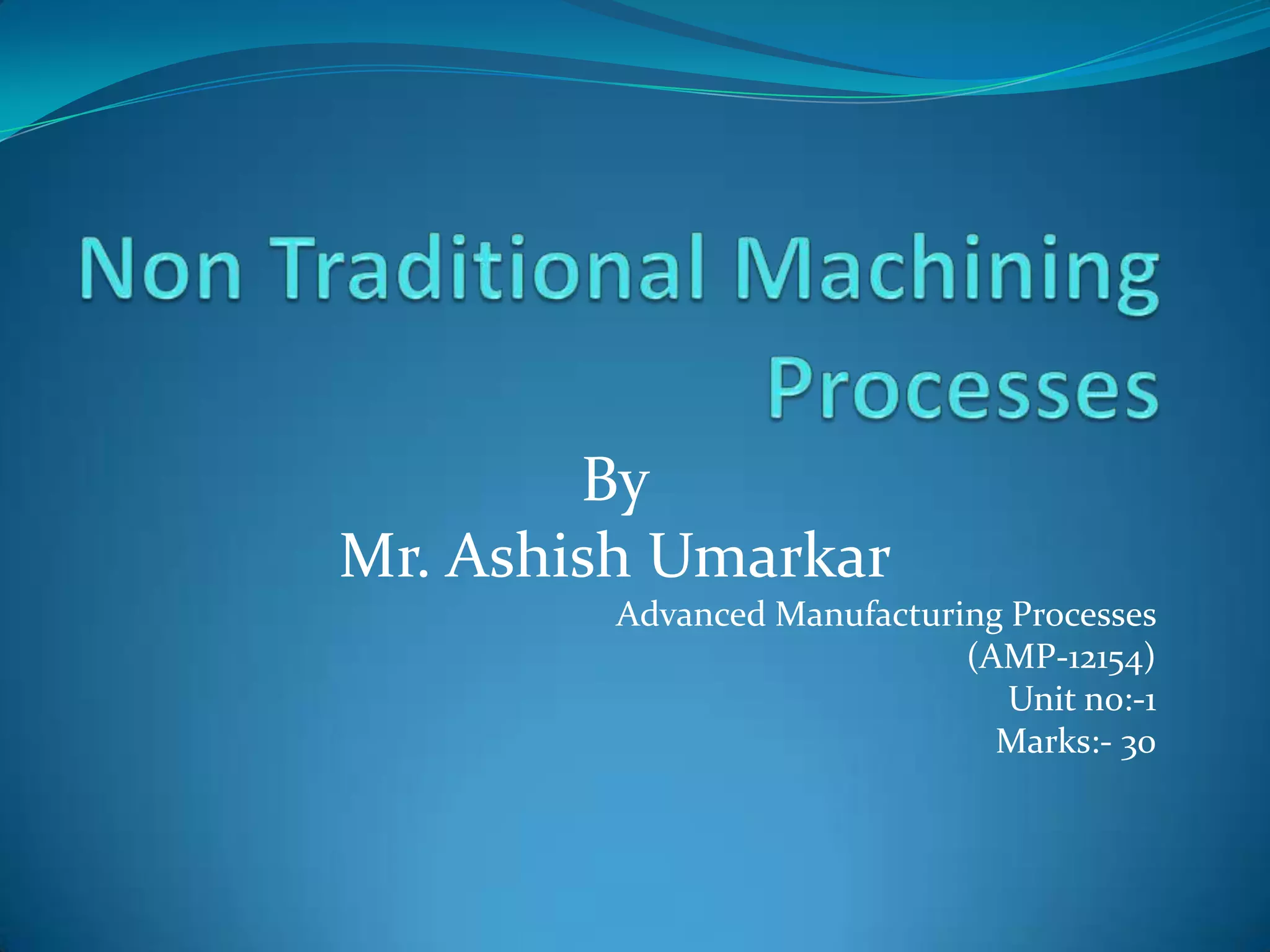 Non Traditional Machining Processes

By
Mr. Ashish Umarkar

Advanced Manufacturing Processes
(AMP-12154)
Unit no:-1
Marks:- 30